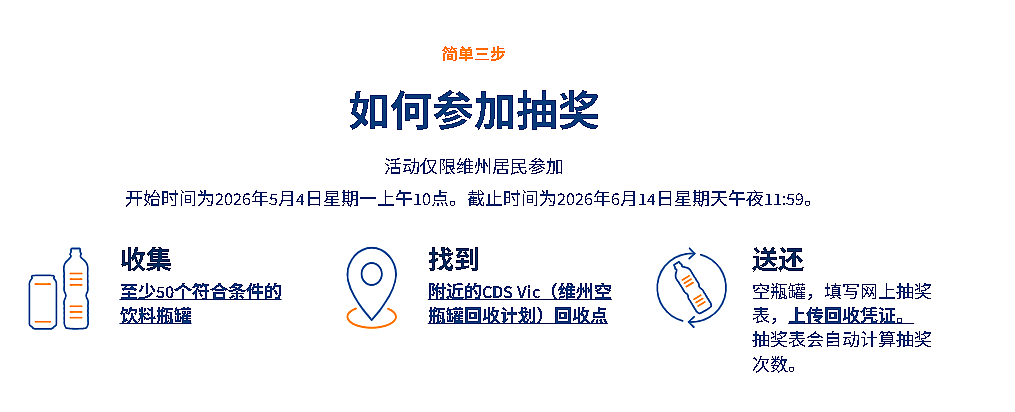 简单三步

如何参加抽奖

活动仅限维州居民参加

开始时间为2026年5月4日星期一上午10点。截止时间为2026年6月14日星期天午夜11:59。

收集

至少50个符合条件的饮料瓶罐

找到

附近的CDS Vic（维州空瓶罐回收计划）回收点

送还

空瓶罐，填写网上抽奖表，上传回收凭证。抽奖表会自动计算抽奖次数。